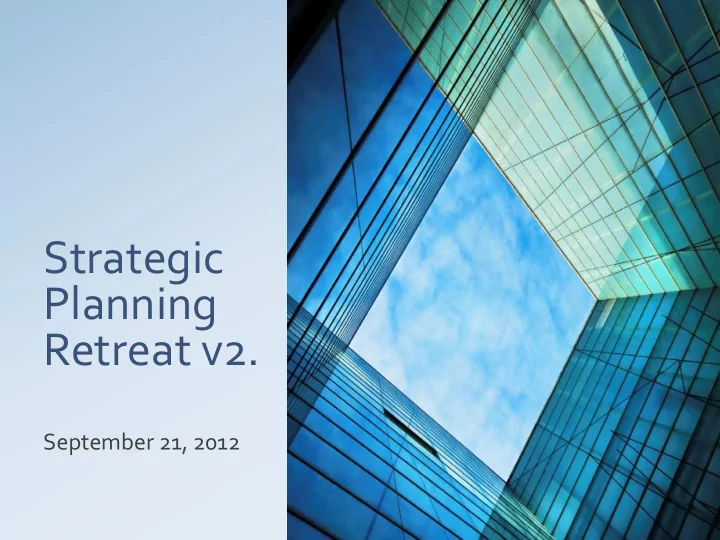 Strategic Planning Retreat v2.

September 21, 2012